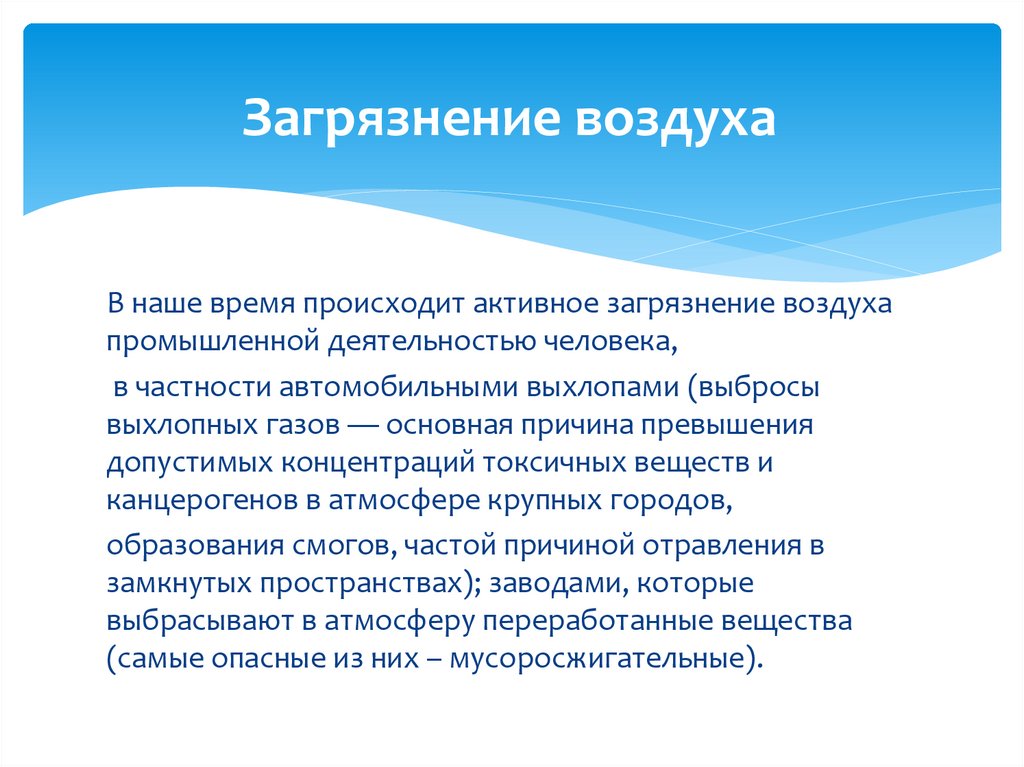 Загрязнение воздуха

В наше время происходит активное загрязнение воздуха промышленной деятельностью человека,

в частности автомобильными выхлопами (выбросы выхлопных газов — основная причина превышения допустимых концентраций токсичных веществ и канцерогенов в атмосфере крупных городов,

образования смогов, частой причиной отравления в замкнутых пространствах); заводами, которые выбрасывают в атмосферу переработанные вещества (самые опасные из них – мусоросжигательные).